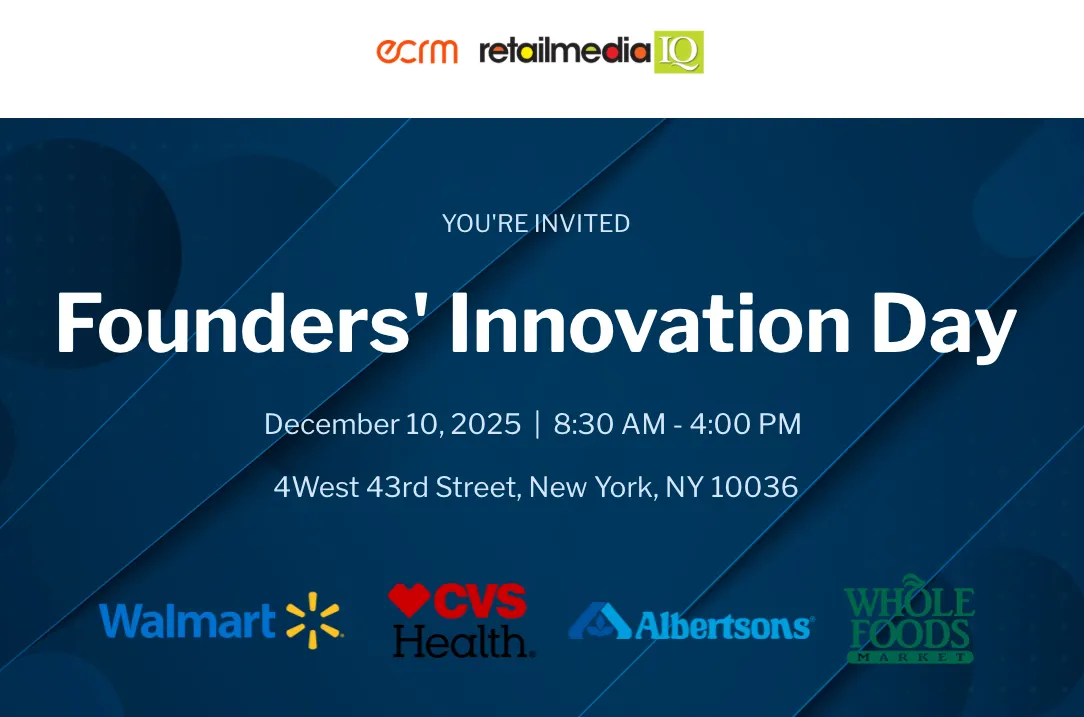 ecrm retailmedia IQ

YOU'RE INVITED

Founders' Innovation Day

December 10, 2025 | 8:30 AM - 4:00 PM

4West 43rd Street, New York, NY 10036

Walmart

CVS Health.

Albertsons

WHOLE FOODS MARKET